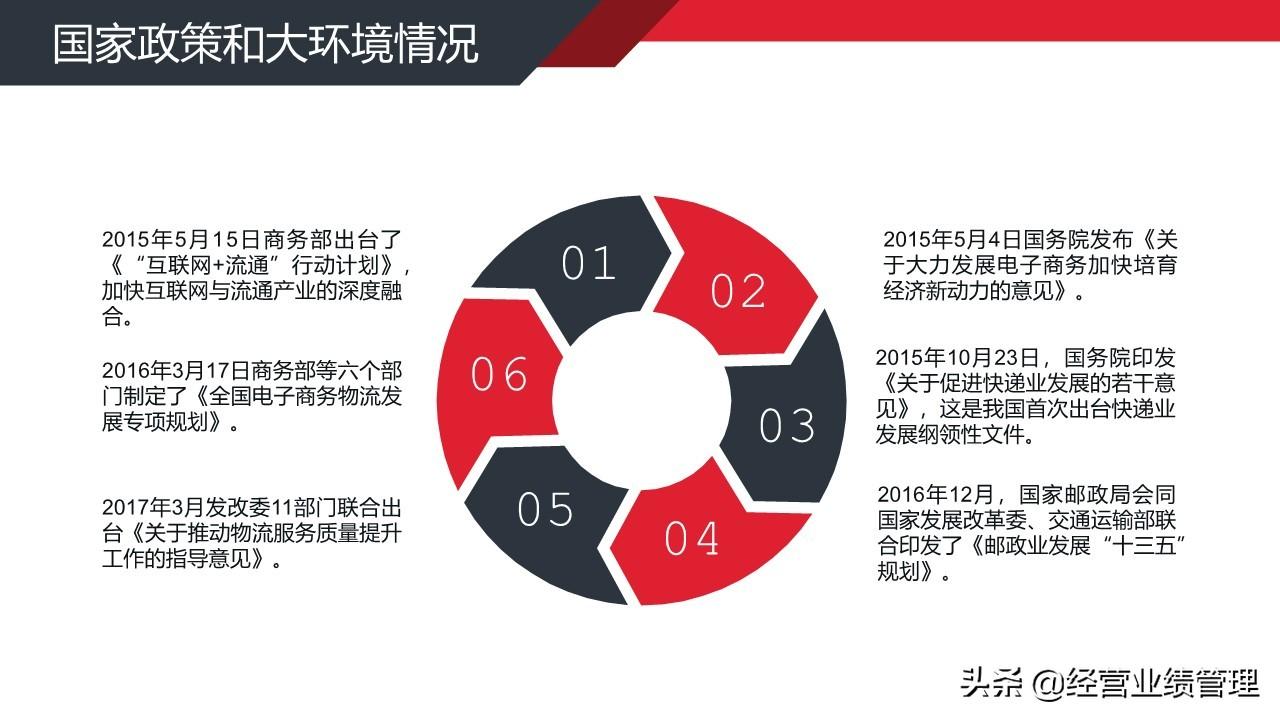 国家政策和大环境情况

2015年5月15日商务部出台了《“互联网+流通”行动计划》，加快互联网与流通产业的深度融合。

2016年3月17日商务部等六个部门制定了《全国电子商务物流发展专项规划》。

2017年3月发改委11部门联合出台《关于推动物流服务质量提升工作的指导意见》。

01

02

03

04

05

06

2015年5月4日国务院发布《关于大力发展电子商务加快培育经济新动力的意见》。

2015年10月23日，国务院印发《关于促进快递业发展的若干意见》，这是我国首次出台快递业发展纲领性文件。

2016年12月，国家邮政局会同国家发展改革委、交通运输部联合印发了《邮政业发展“十三五”规划》。

头条 @经营业绩管理